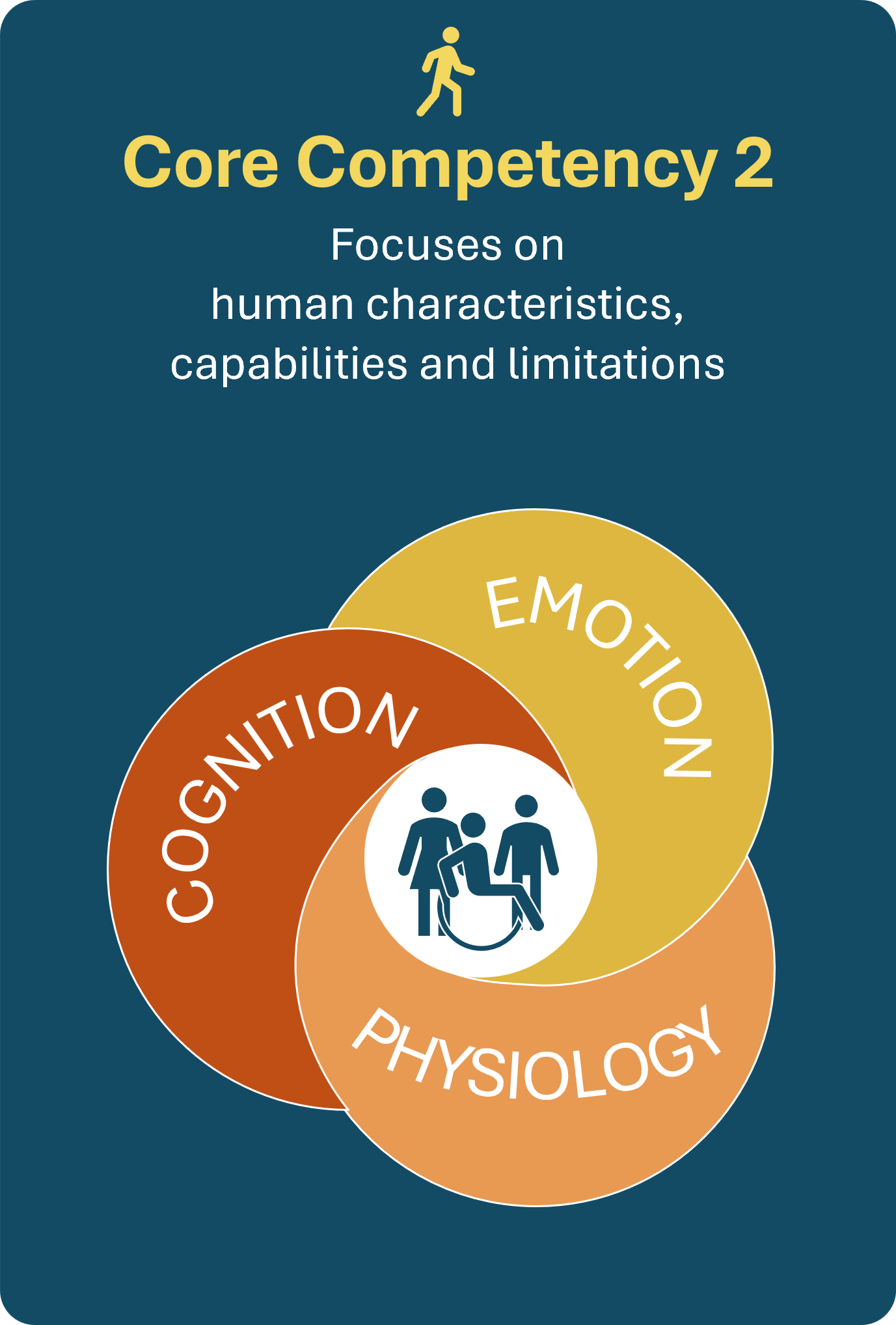 Core Competency 2

Focuses on human characteristics, capabilities and limitations

EMOTION

COGNITION

PHYSIOLOGY